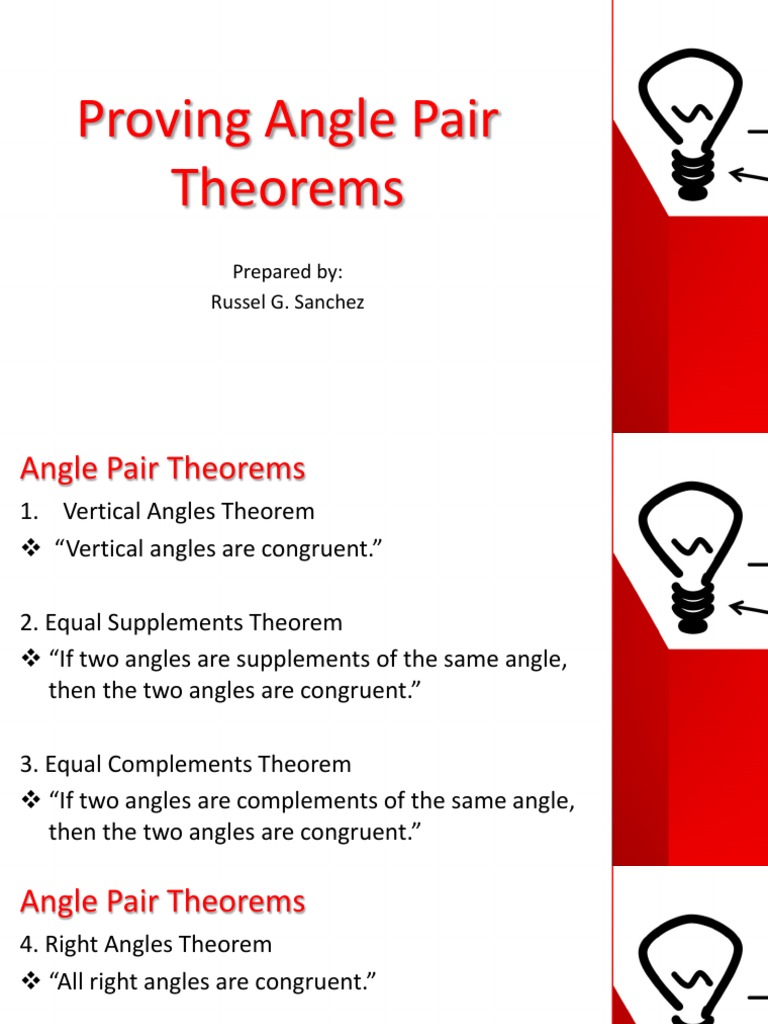 Proving Angle Pair Theorems

Prepared by:
Russel G. Sanchez

Angle Pair Theorems

1. Vertical Angles Theorem
❖ “Vertical angles are congruent.”

2. Equal Supplements Theorem
❖ “If two angles are supplements of the same angle, then the two angles are congruent.”

3. Equal Complements Theorem
❖ “If two angles are complements of the same angle, then the two angles are congruent.”

Angle Pair Theorems

4. Right Angles Theorem
❖ “All right angles are congruent.”